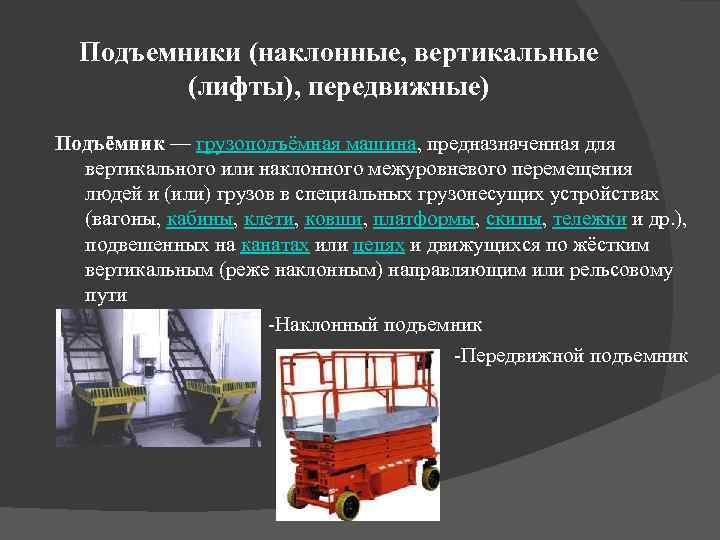 Подъемники (наклонные, вертикальные (лифты), передвижные)

Подъёмник — грузоподъёмная машина, предназначенная для вертикального или наклонного межуровневого перемещения людей и (или) грузов в специальных грузонесущих устройствах (вагоны, кабины, клети, ковши, платформы, скипы, тележки и др.), подвешенных на канатах или цепях и движущихся по жёстким вертикальным (реже наклонным) направляющим или рельсовому пути

-Наклонный подъемник

-Передвижной подъемник